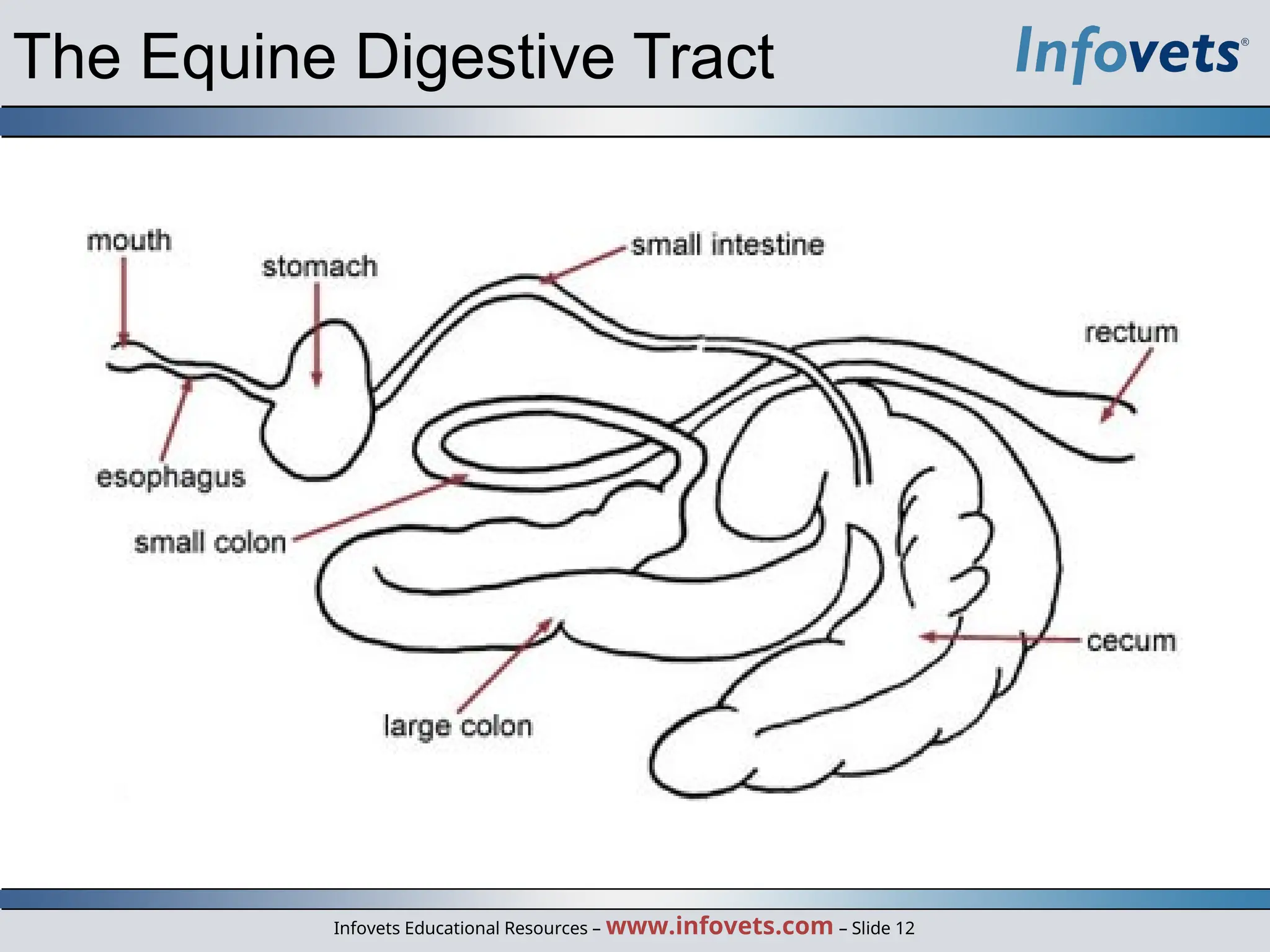 The Equine Digestive Tract

Infovets®

mouth

stomach

small intestine

rectum

esophagus

small colon

cecum

large colon

Infovets Educational Resources – www.infovets.com – Slide 12